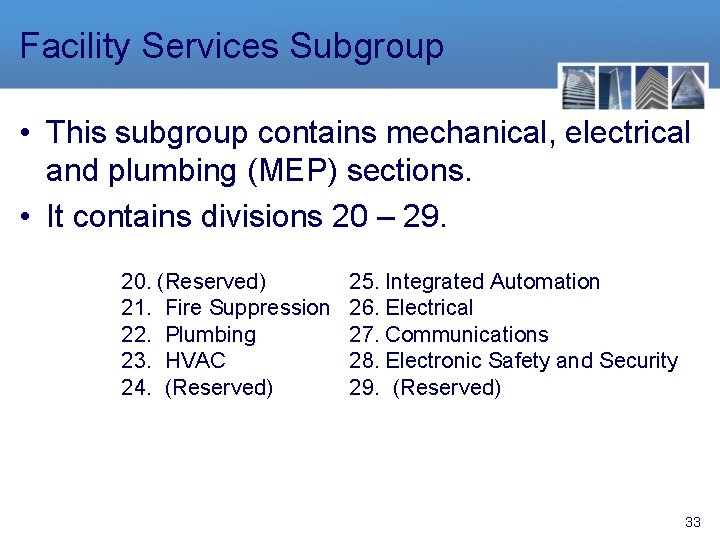 Facility Services Subgroup

• This subgroup contains mechanical, electrical and plumbing (MEP) sections.
• It contains divisions 20 – 29.

20. (Reserved)
21. Fire Suppression
22. Plumbing
23. HVAC
24. (Reserved)

25. Integrated Automation
26. Electrical
27. Communications
28. Electronic Safety and Security
29. (Reserved)

33